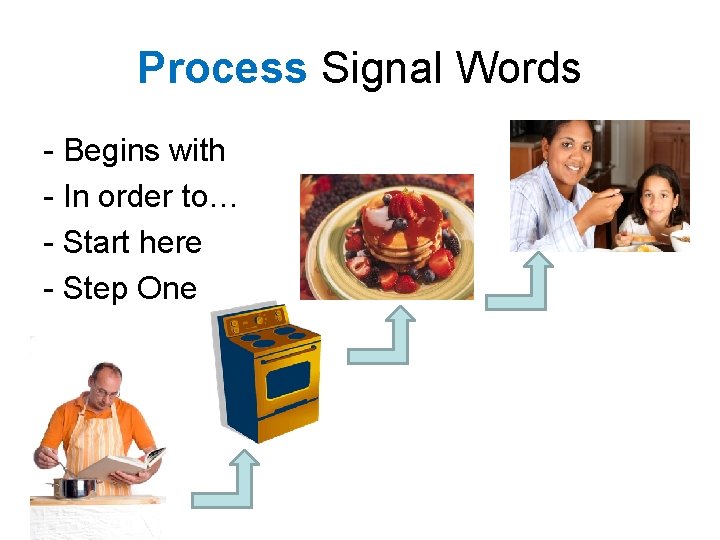 Process Signal Words

- Begins with
- In order to…
- Start here
- Step One